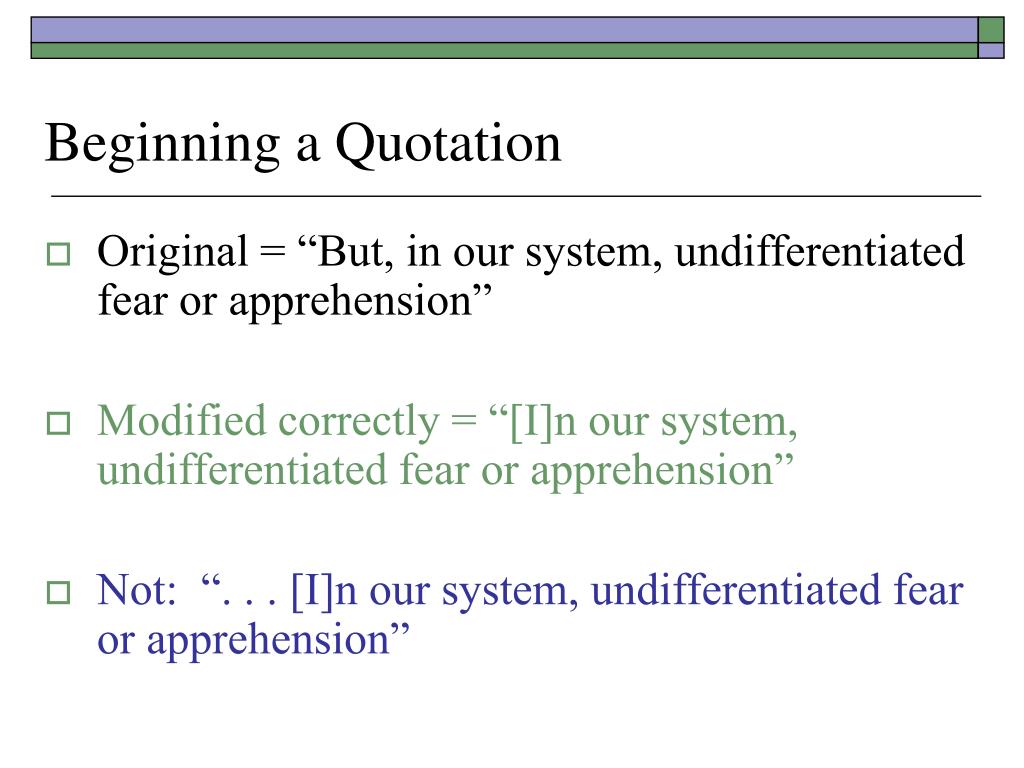 Beginning a Quotation

Original = “But, in our system, undifferentiated fear or apprehension”

Modified correctly = “[I]n our system, undifferentiated fear or apprehension”

Not: “. . . [I]n our system, undifferentiated fear or apprehension”